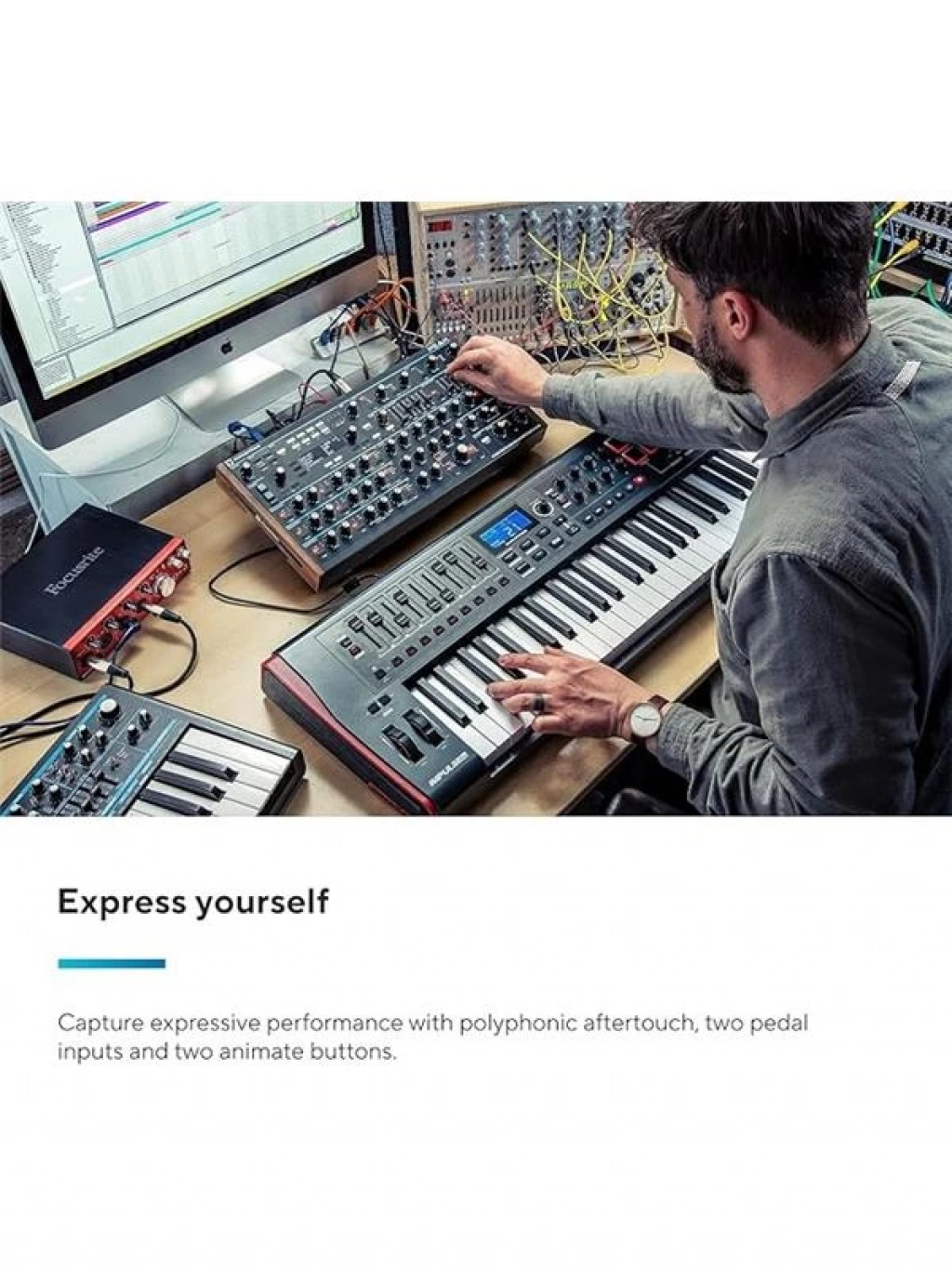 Focusrite

IMPULSE

Express yourself

Capture expressive performance with polyphonic aftertouch, two pedal inputs and two animate buttons.